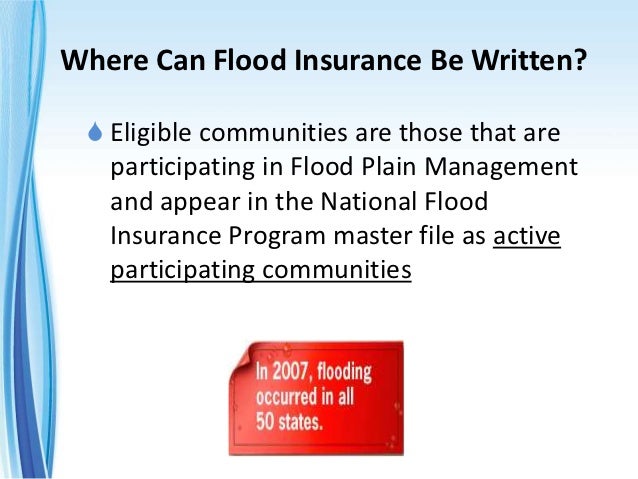 Where Can Flood Insurance Be Written?

Eligible communities are those that are participating in Flood Plain Management and appear in the National Flood Insurance Program master file as active participating communities

In 2007, flooding occurred in all 50 states.